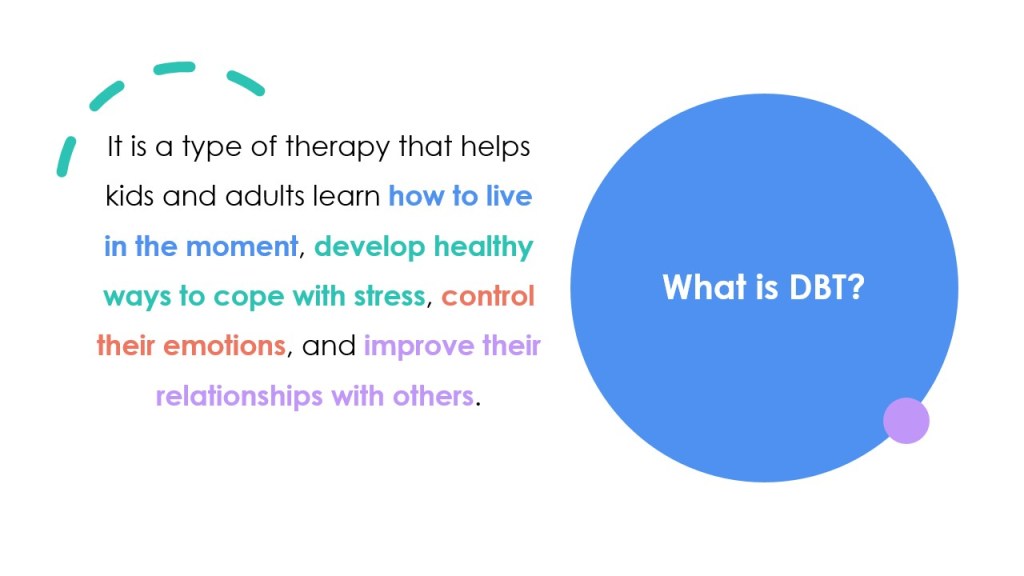 It is a type of therapy that helps kids and adults learn how to live in the moment, develop healthy ways to cope with stress, control their emotions, and improve their relationships with others.

What is DBT?